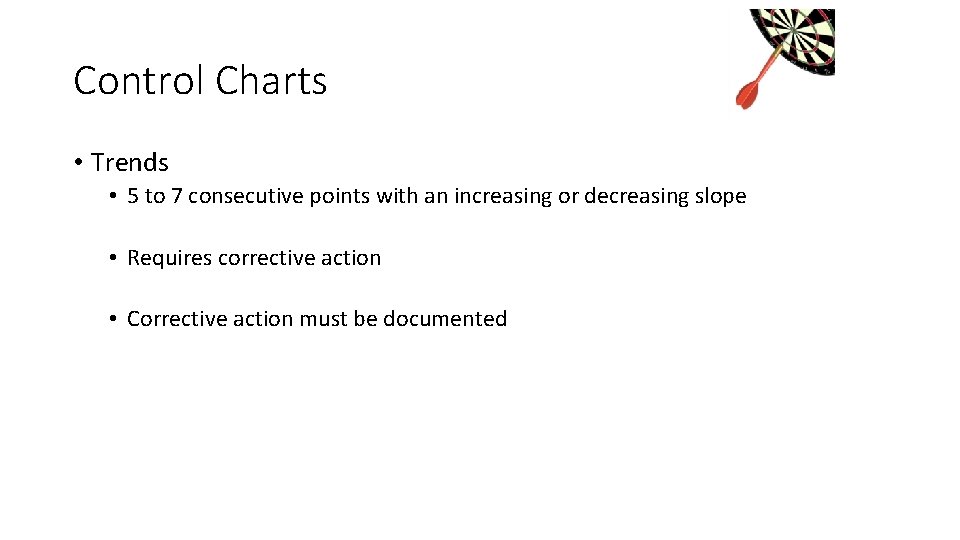 Control Charts

• Trends
  • 5 to 7 consecutive points with an increasing or decreasing slope
  • Requires corrective action
  • Corrective action must be documented